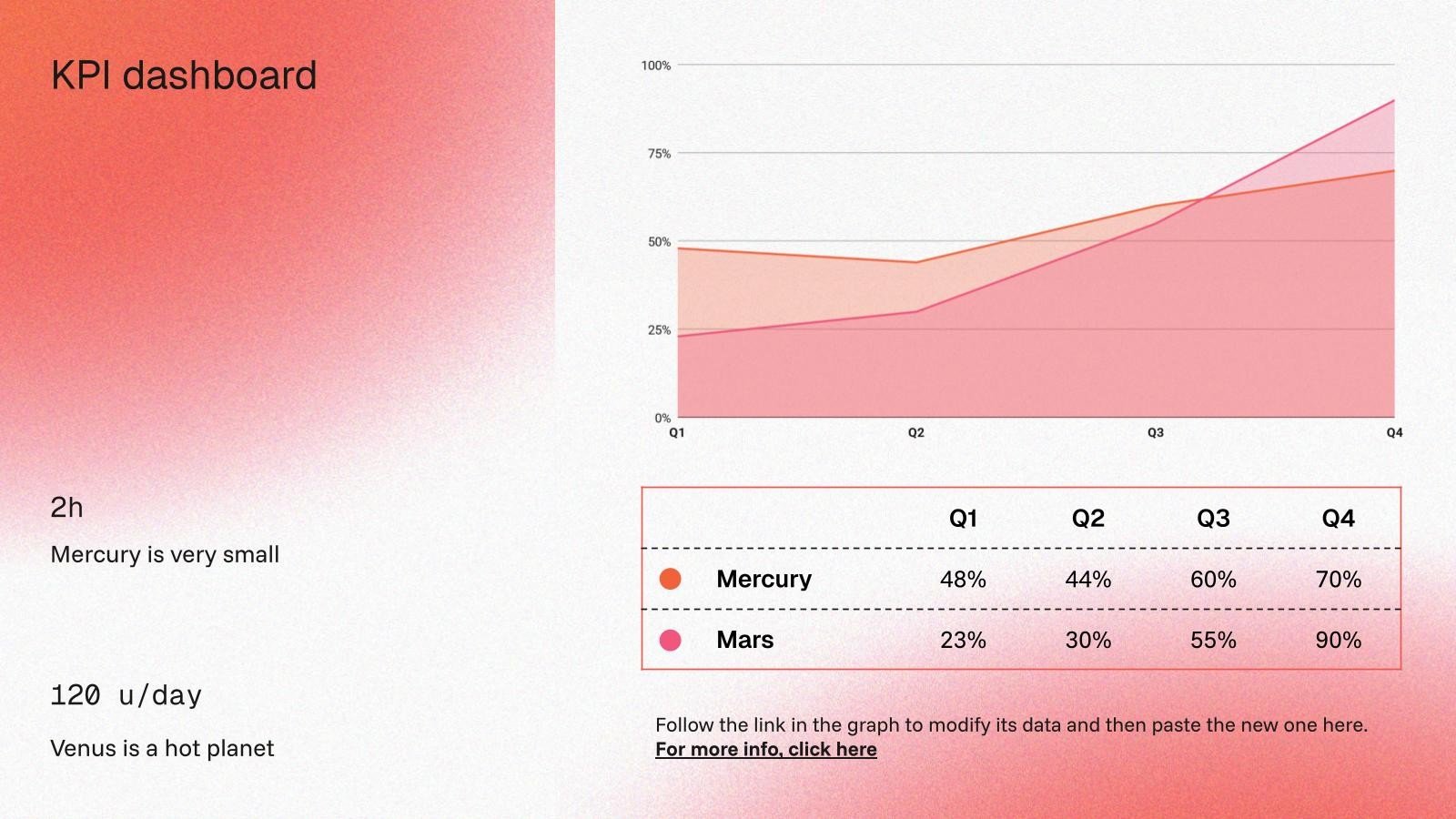 KPI dashboard

2h

Mercury is very small

120 u/day

Venus is a hot planet

100%
75%
50%
25%
0%
Q1
Q2
Q3
Q4

| | Q1 | Q2 | Q3 | Q4 |
|---|---|---|---|---|
| Mercury | 48% | 44% | 60% | 70% |
| Mars | 23% | 30% | 55% | 90% |

Follow the link in the graph to modify its data and then paste the new one here. For more info, click here